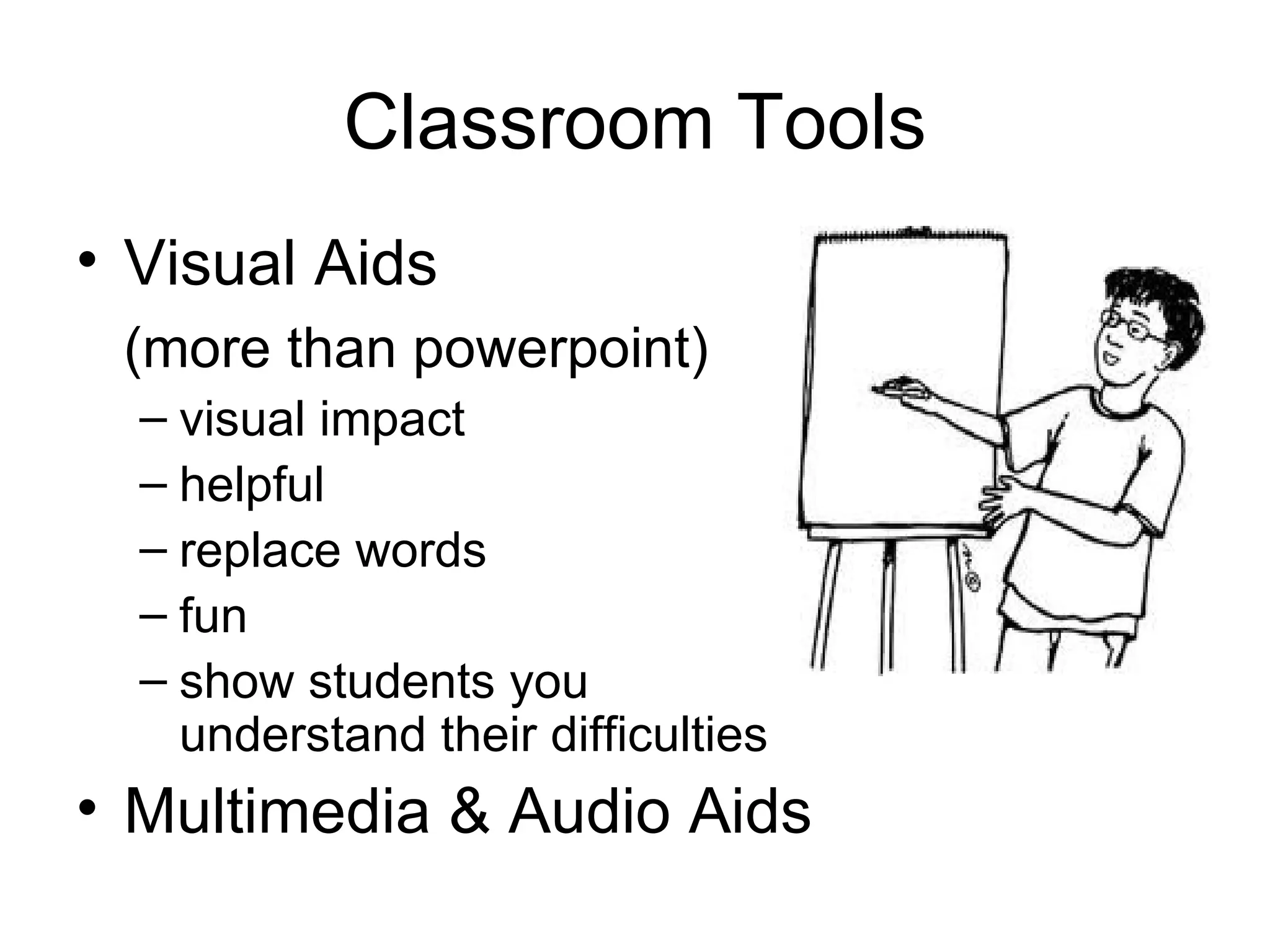 Classroom Tools

• Visual Aids
(more than powerpoint)
– visual impact
– helpful
– replace words
– fun
– show students you understand their difficulties

• Multimedia & Audio Aids